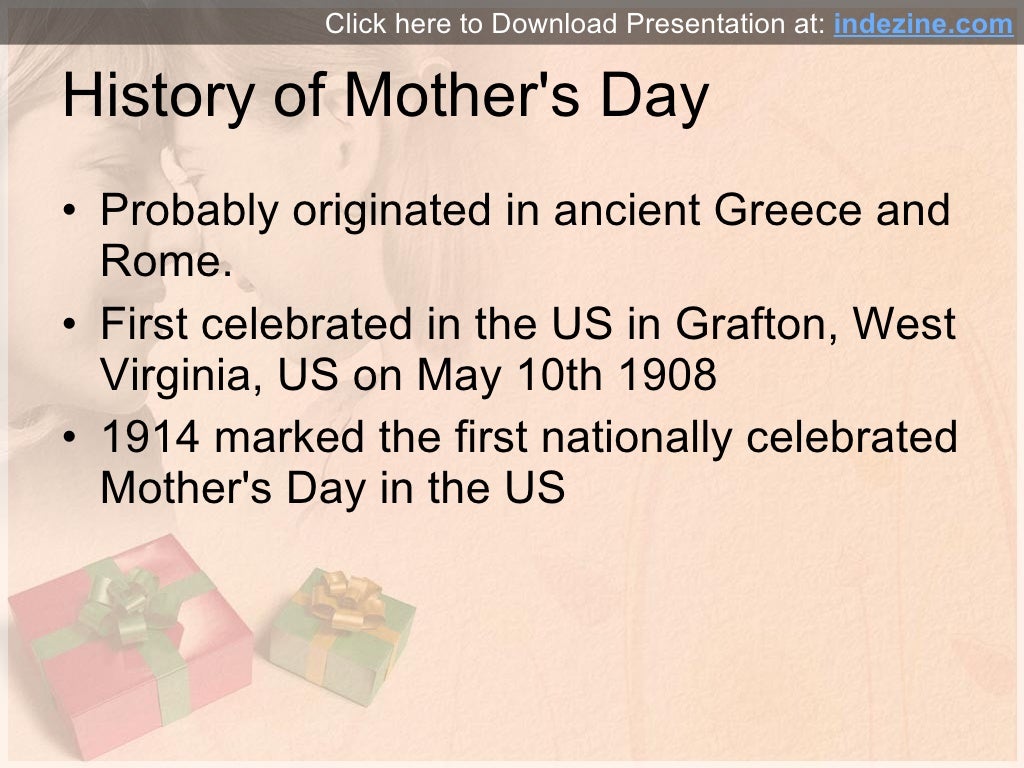 Click here to Download Presentation at: indezine.com

History of Mother's Day

• Probably originated in ancient Greece and Rome.
• First celebrated in the US in Grafton, West Virginia, US on May 10th 1908
• 1914 marked the first nationally celebrated Mother's Day in the US